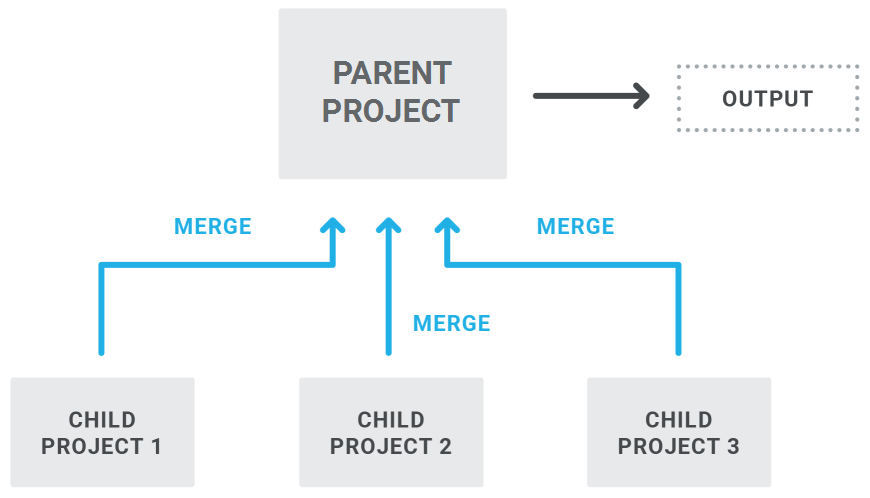 PARENT PROJECT

OUTPUT

MERGE

MERGE

MERGE

CHILD PROJECT 1

CHILD PROJECT 2

CHILD PROJECT 3